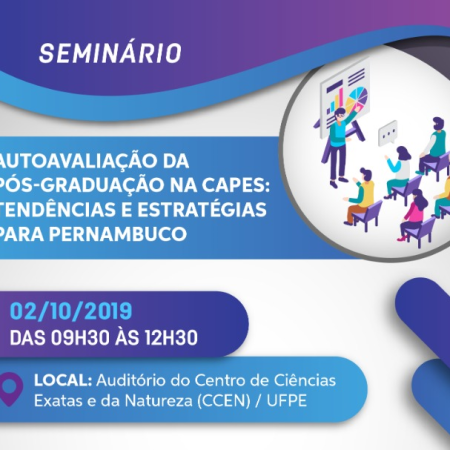 SEMINÁRIO

AUTOAVALIAÇÃO DA PÓS-GRADUAÇÃO NA CAPES: TENDÊNCIAS E ESTRATÉGIAS PARA PERNAMBUCO

02/10/2019
DAS 09H30 ÀS 12H30

LOCAL: Auditório do Centro de Ciências Exatas e da Natureza (CCEN) / UFPE